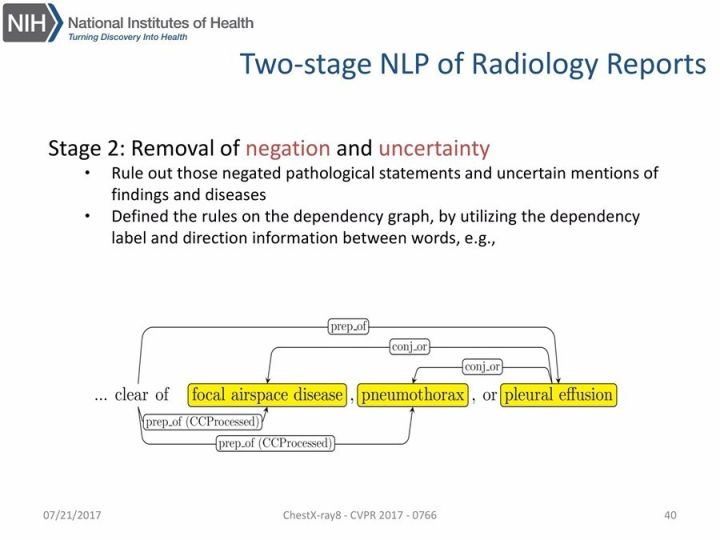 NIH National Institutes of Health
Turning Discovery Into Health

Two-stage NLP of Radiology Reports

Stage 2: Removal of negation and uncertainty
• Rule out those negated pathological statements and uncertain mentions of findings and diseases
• Defined the rules on the dependency graph, by utilizing the dependency label and direction information between words, e.g.,

prep_of
conj_or
conj_or
... clear of focal airspace disease , pneumothorax , or pleural effusion
prep_of (CCProcessed)
prep_of (CCProcessed)

07/21/2017 ChestX-ray8 - CVPR 2017 - 0766 40